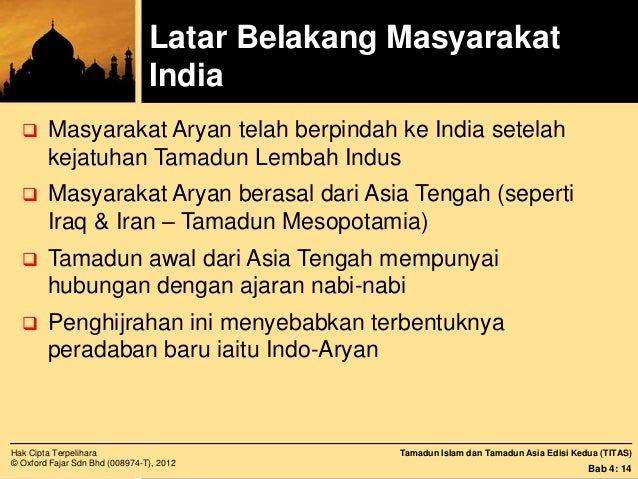 Latar Belakang Masyarakat India

❑ Masyarakat Aryan telah berpindah ke India setelah kejatuhan Tamadun Lembah Indus

❑ Masyarakat Aryan berasal dari Asia Tengah (seperti Iraq & Iran – Tamadun Mesopotamia)

❑ Tamadun awal dari Asia Tengah mempunyai hubungan dengan ajaran nabi-nabi

❑ Penghijrahan ini menyebabkan terbentuknya peradaban baru iaitu Indo-Aryan

Hak Cipta Terpelihara
© Oxford Fajar Sdn Bhd (008974-T), 2012

Tamadun Islam dan Tamadun Asia Edisi Kedua (TITAS)
Bab 4: 14